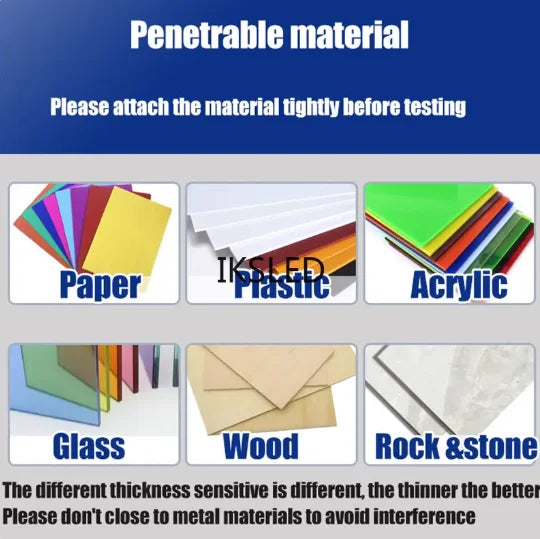 Penetrable material

Please attach the material tightly before testing

Paper

IKSLED
Plastic

Acrylic

Glass

Wood

Rock &stone

The different thickness sensitive is different, the thinner the better
Please don't close to metal materials to avoid interference